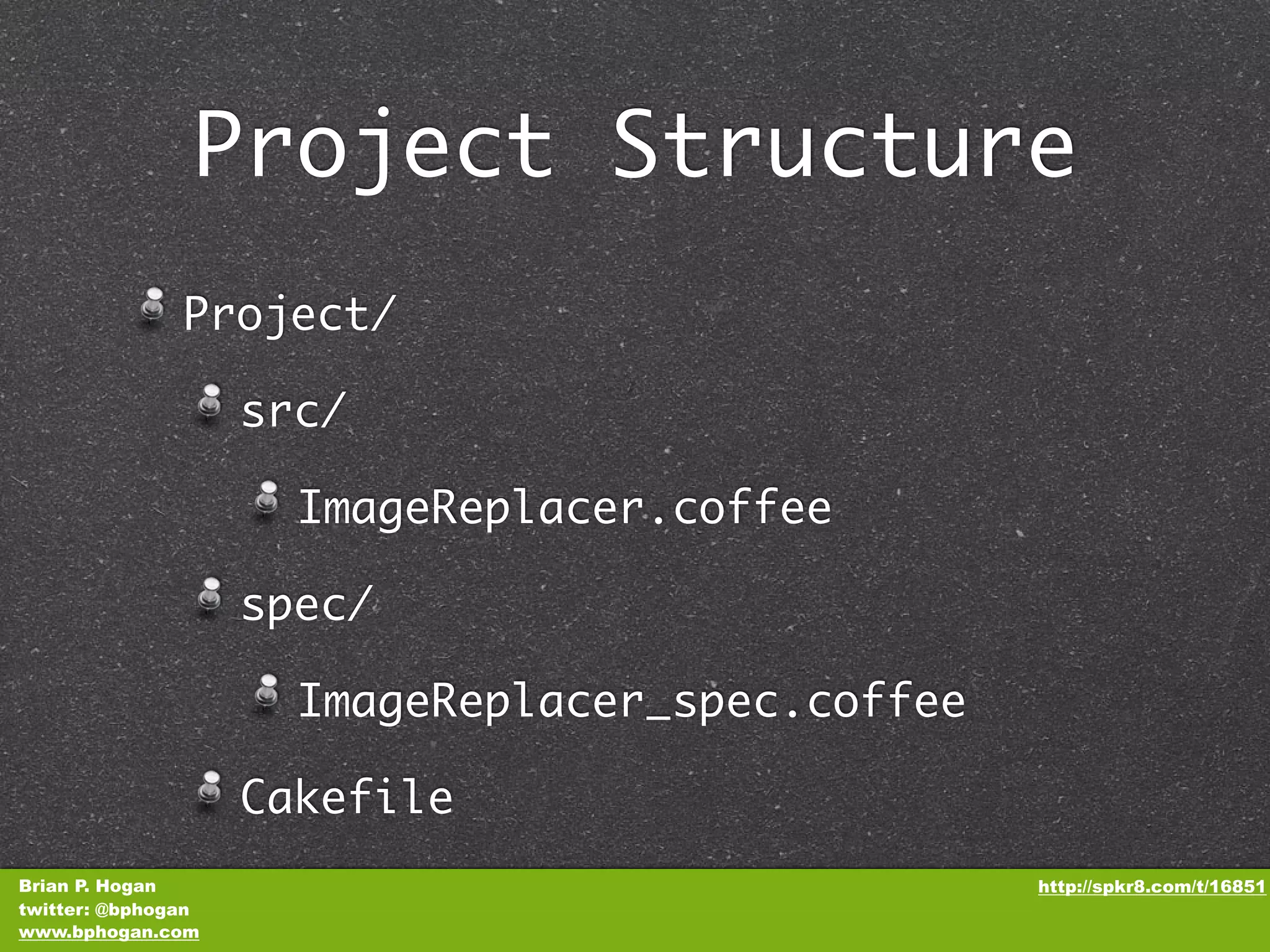 Project Structure

Project/

src/

ImageReplacer.coffee

spec/

ImageReplacer_spec.coffee

Cakefile

Brian P. Hogan
twitter: @bphogan
www.bphogan.com

http://spkr8.com/t/16851